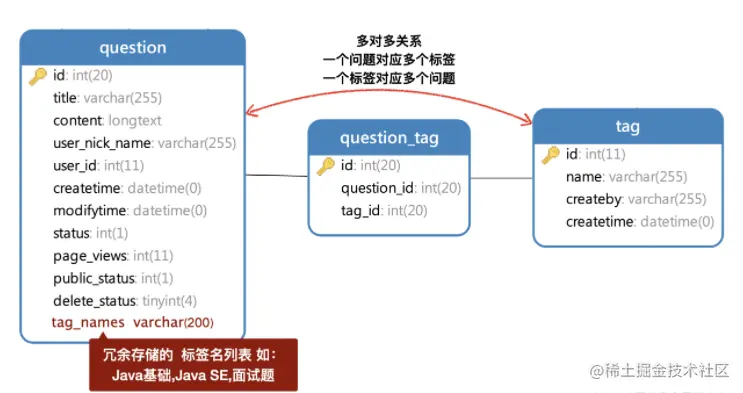 question

id: int(20)
title: varchar(255)
content: longtext
user_nick_name: varchar(255)
user_id: int(11)
createtime: datetime(0)
modifytime: datetime(0)
status: int(1)
page_views: int(11)
public_status: int(1)
delete_status: tinyint(4)
tag_names varchar(200)

冗余存储的 标签名列表 如：
Java基础,Java SE,面试题

多对多关系
一个问题对应多个标签
一个标签对应多个问题

question_tag

id: int(20)
question_id: int(20)
tag_id: int(20)

tag

id: int(11)
name: varchar(255)
createby: varchar(255)
createtime: datetime(0)

@稀土掘金技术社区